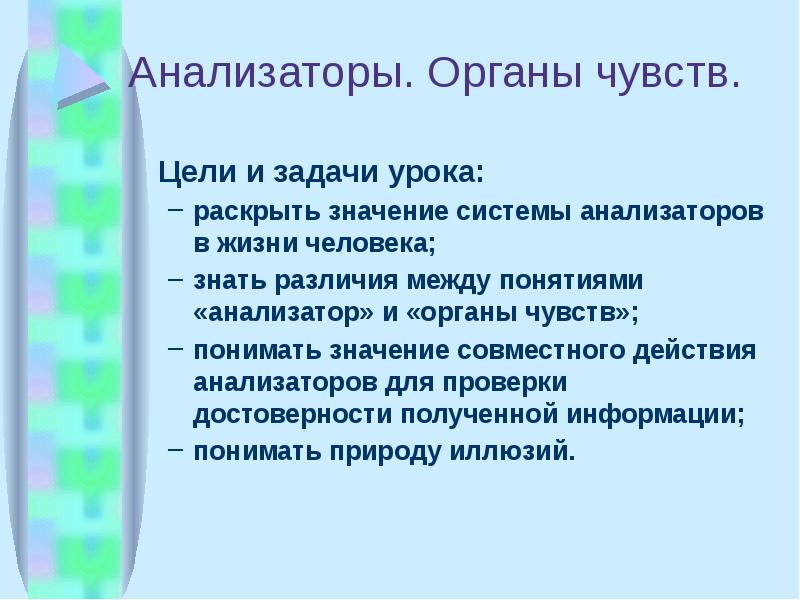 Анализаторы. Органы чувств.

Цели и задачи урока:

– раскрыть значение системы анализаторов в жизни человека;

– знать различия между понятиями «анализатор» и «органы чувств»;

– понимать значение совместного действия анализаторов для проверки достоверности полученной информации;

– понимать природу иллюзий.